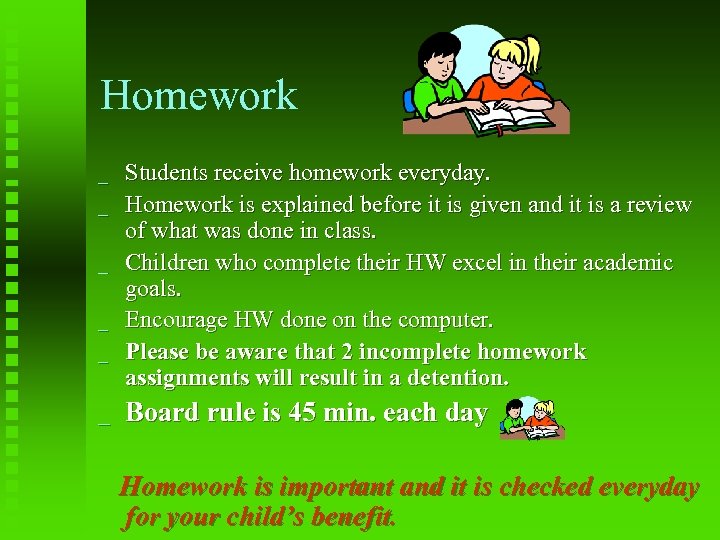 Homework

_ Students receive homework everyday.
_ Homework is explained before it is given and it is a review of what was done in class.
_ Children who complete their HW excel in their academic goals.
_ Encourage HW done on the computer.
_ Please be aware that 2 incomplete homework assignments will result in a detention.
_ Board rule is 45 min. each day

Homework is important and it is checked everyday for your child's benefit.